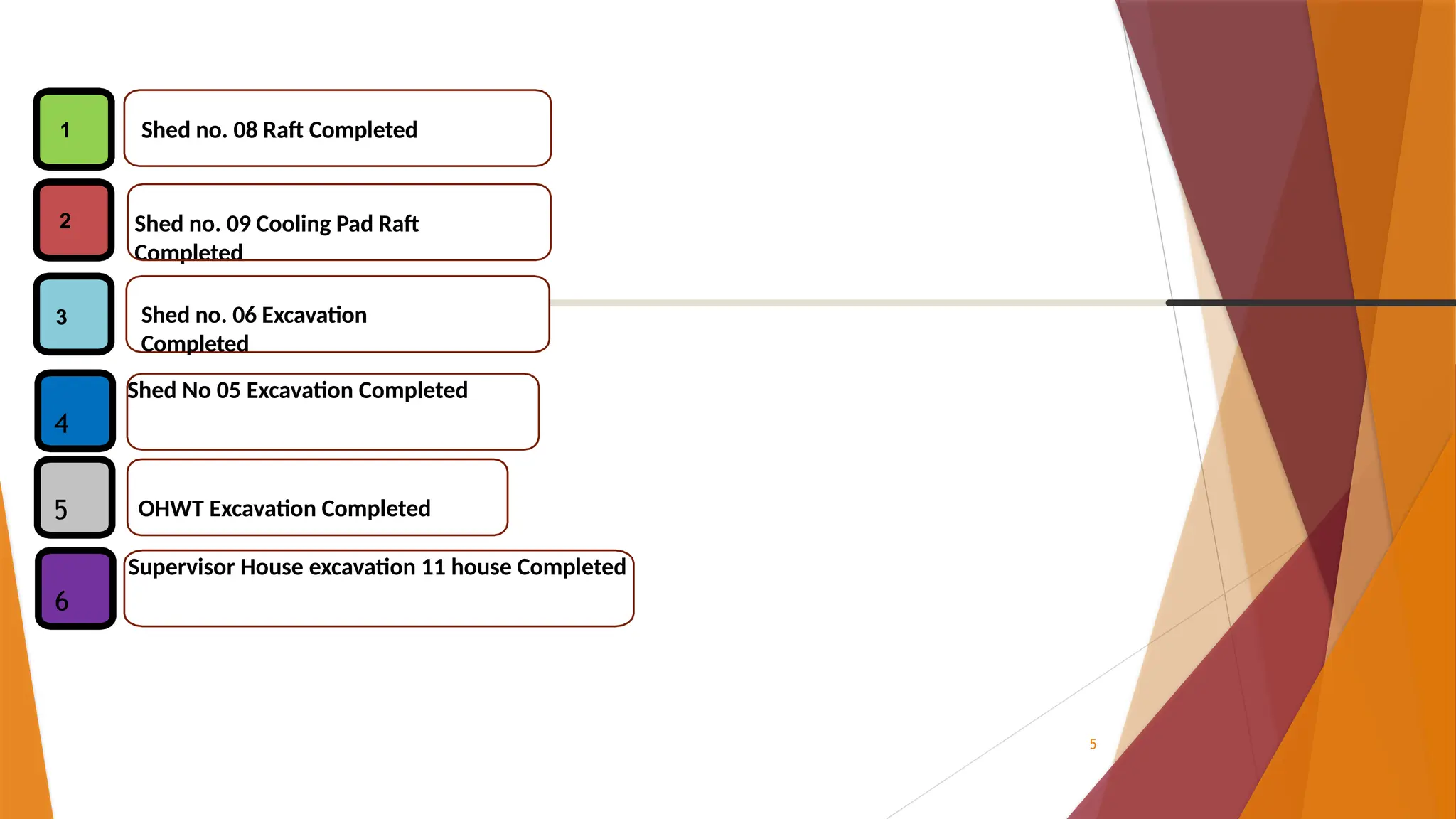 1

Shed no. 08 Raft Completed

2

Shed no. 09 Cooling Pad Raft Completed

3

Shed no. 06 Excavation Completed

4

Shed No 05 Excavation Completed

5

OHWT Excavation Completed

6

Supervisor House excavation 11 house Completed

5